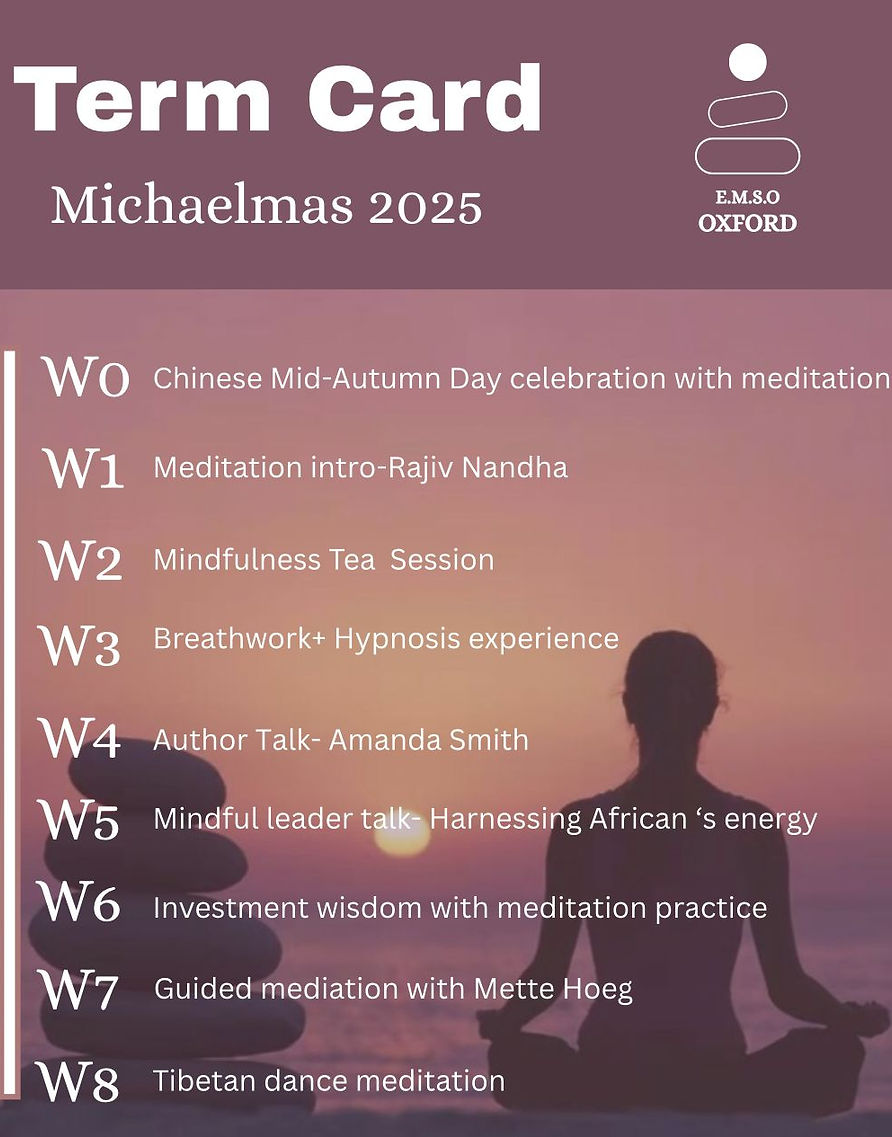 Term Card

Michaelmas 2025

E.M.S.O
OXFORD

W0 Chinese Mid-Autumn Day celebration with meditation

W1 Meditation intro-Rajiv Nandha

W2 Mindfulness Tea Session

W3 Breathwork+ Hypnosis experience

W4 Author Talk- Amanda Smith

W5 Mindful leader talk- Harnessing African ‘s energy

W6 Investment wisdom with meditation practice

W7 Guided mediation with Mette Hoeg

W8 Tibetan dance meditation